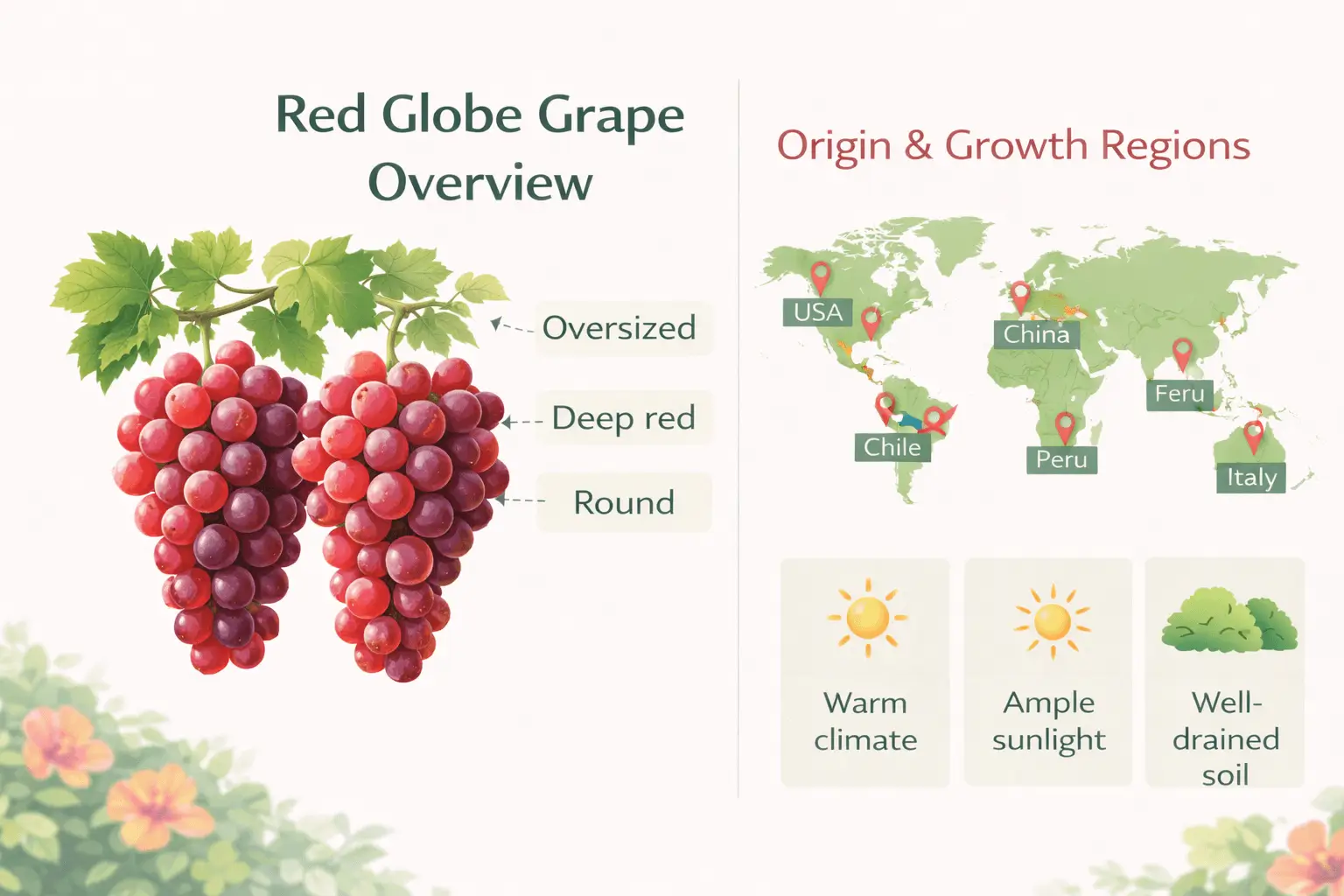 Red Globe Grape Overview

Oversized

Deep red

Round

Origin & Growth Regions

USA

China

Feru

Chile

Peru

Italy

Warm climate

Ample sunlight

Well-drained soil